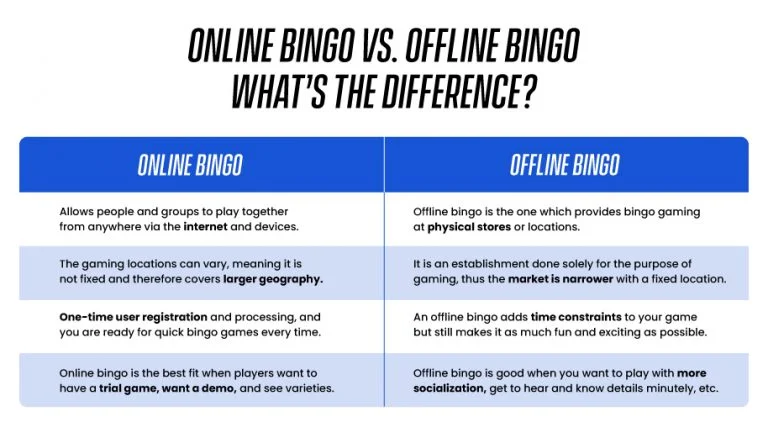 ONLINE BINGO VS. OFFLINE BINGO
WHAT'S THE DIFFERENCE?

| ONLINE BINGO | OFFLINE BINGO |
|---|---|
| Allows people and groups to play together from anywhere via the internet and devices. | Offline bingo is the one which provides bingo gaming at physical stores or locations. |
| The gaming locations can vary, meaning it is not fixed and therefore covers larger geography. | It is an establishment done solely for the purpose of gaming, thus the market is narrower with a fixed location. |
| One-time user registration and processing, and you are ready for quick bingo games every time. | An offline bingo adds time constraints to your game but still makes it as much fun and exciting as possible. |
| Online bingo is the best fit when players want to have a trial game, want a demo, and see varieties. | Offline bingo is good when you want to play with more socialization, get to hear and know details minutely, etc. |